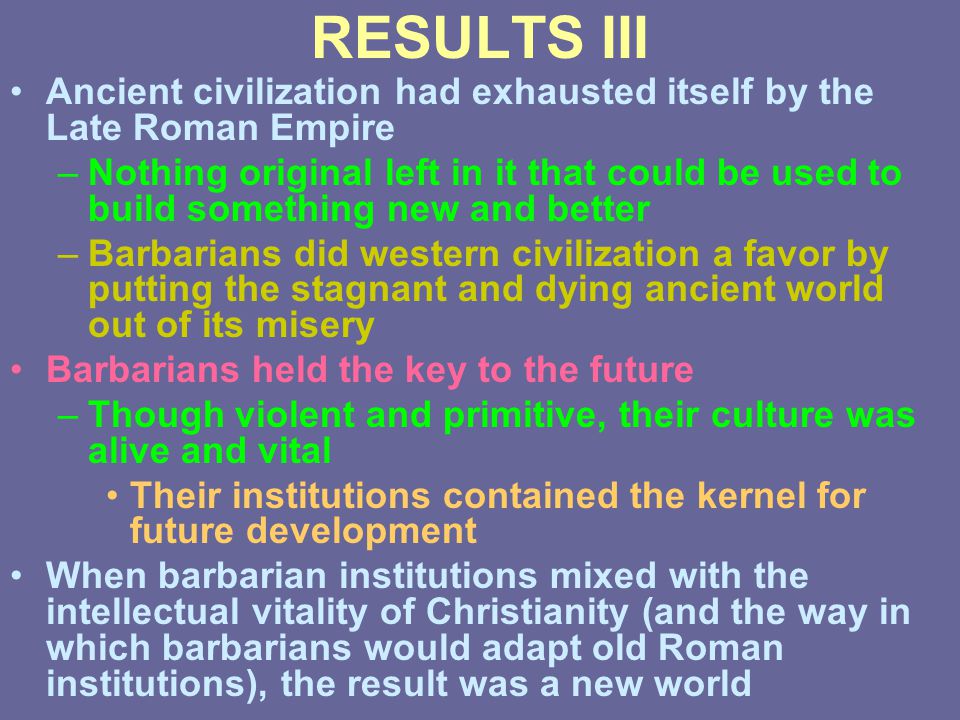 RESULTS III

• Ancient civilization had exhausted itself by the Late Roman Empire
– Nothing original left in it that could be used to build something new and better
– Barbarians did western civilization a favor by putting the stagnant and dying ancient world out of its misery
• Barbarians held the key to the future
– Though violent and primitive, their culture was alive and vital
• Their institutions contained the kernel for future development
• When barbarian institutions mixed with the intellectual vitality of Christianity (and the way in which barbarians would adapt old Roman institutions), the result was a new world